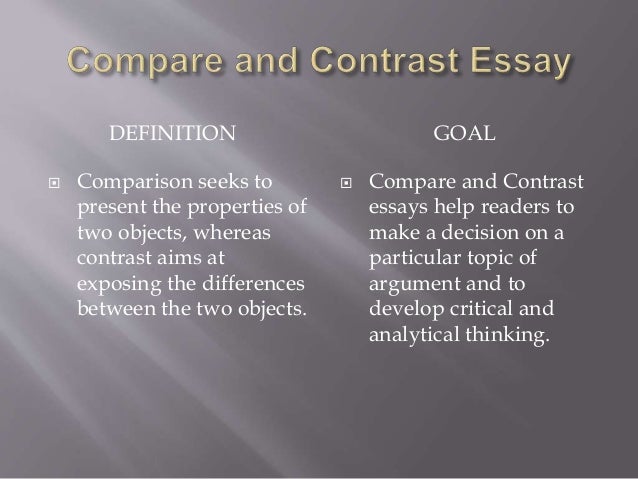 Compare and Contrast Essay

DEFINITION

Comparison seeks to present the properties of two objects, whereas contrast aims at exposing the differences between the two objects.

GOAL

Compare and Contrast essays help readers to make a decision on a particular topic of argument and to develop critical and analytical thinking.